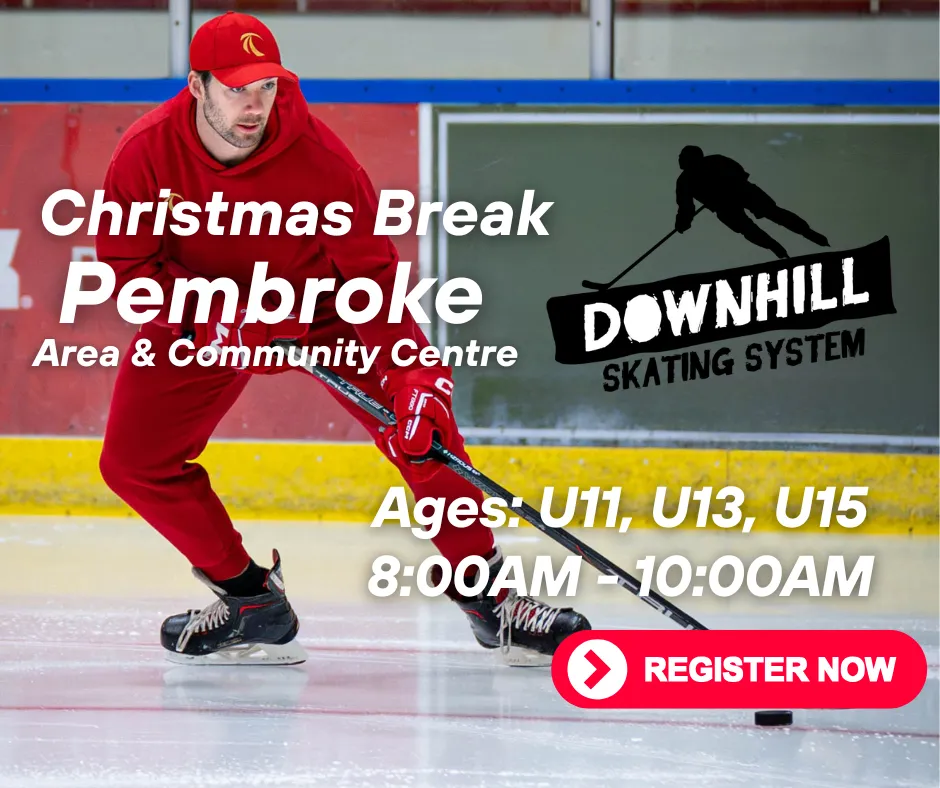 Christmas Break
Pembroke
Area & Community Centre

DOWNHILL
SKATING SYSTEM

Ages: U11, U13, U15
8:00AM - 10:00AM

REGISTER NOW